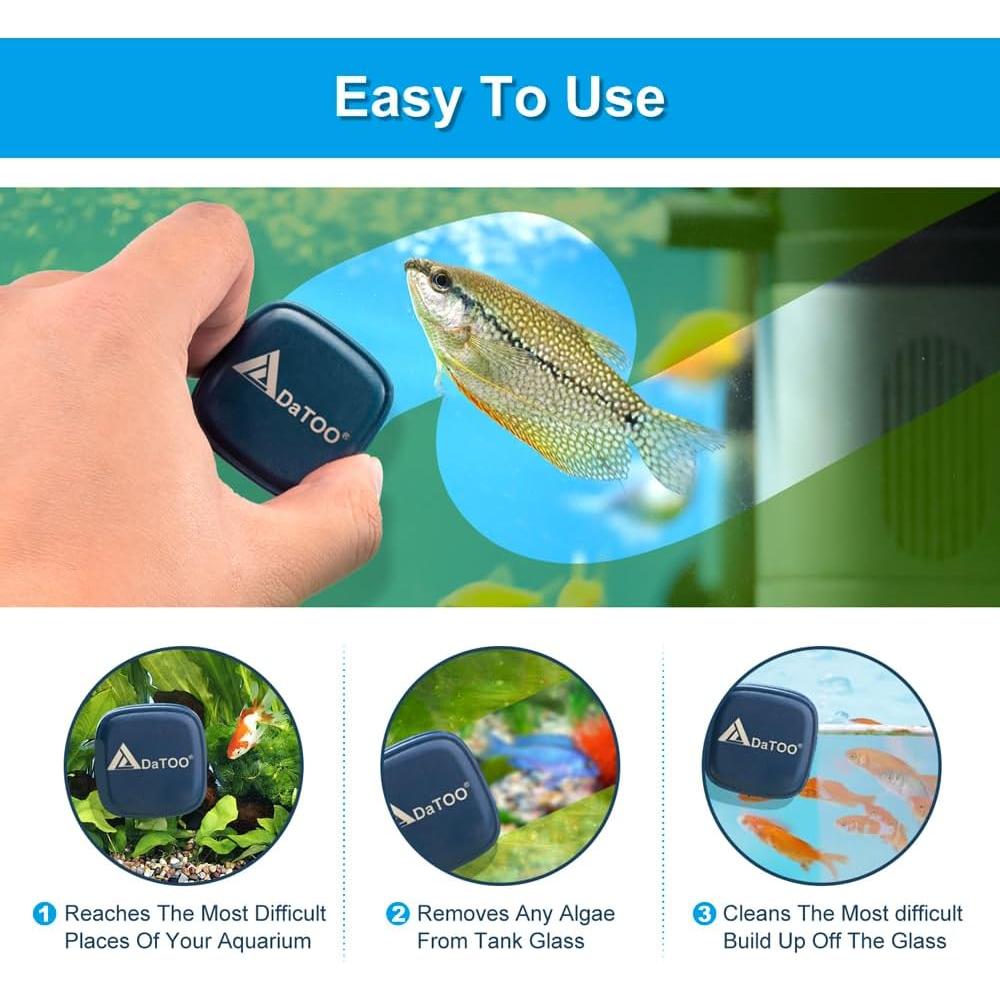 Easy To Use

DaTOO®

DaTOO®

DaTOO®

DaTOO®

1 Reaches The Most Difficult Places Of Your Aquarium

2 Removes Any Algae From Tank Glass

3 Cleans The Most difficult Build Up Off The Glass